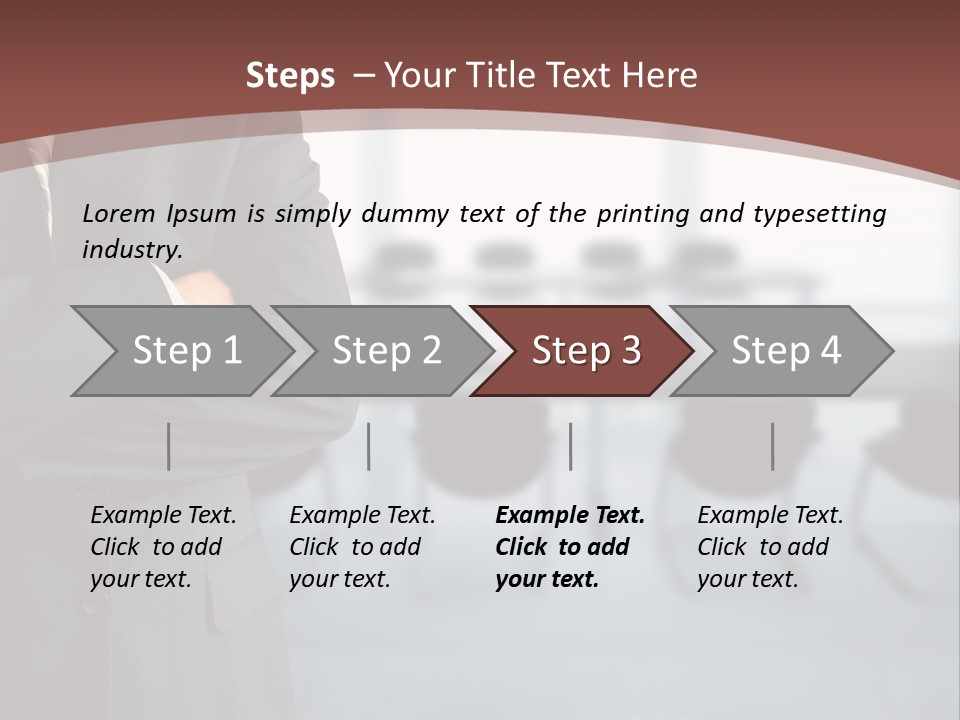 Steps – Your Title Text Here

Lorem Ipsum is simply dummy text of the printing and typesetting industry.

Step 1

Step 2

Step 3

Step 4

Example Text. Click to add your text.

Example Text. Click to add your text.

Example Text. Click to add your text.

Example Text. Click to add your text.